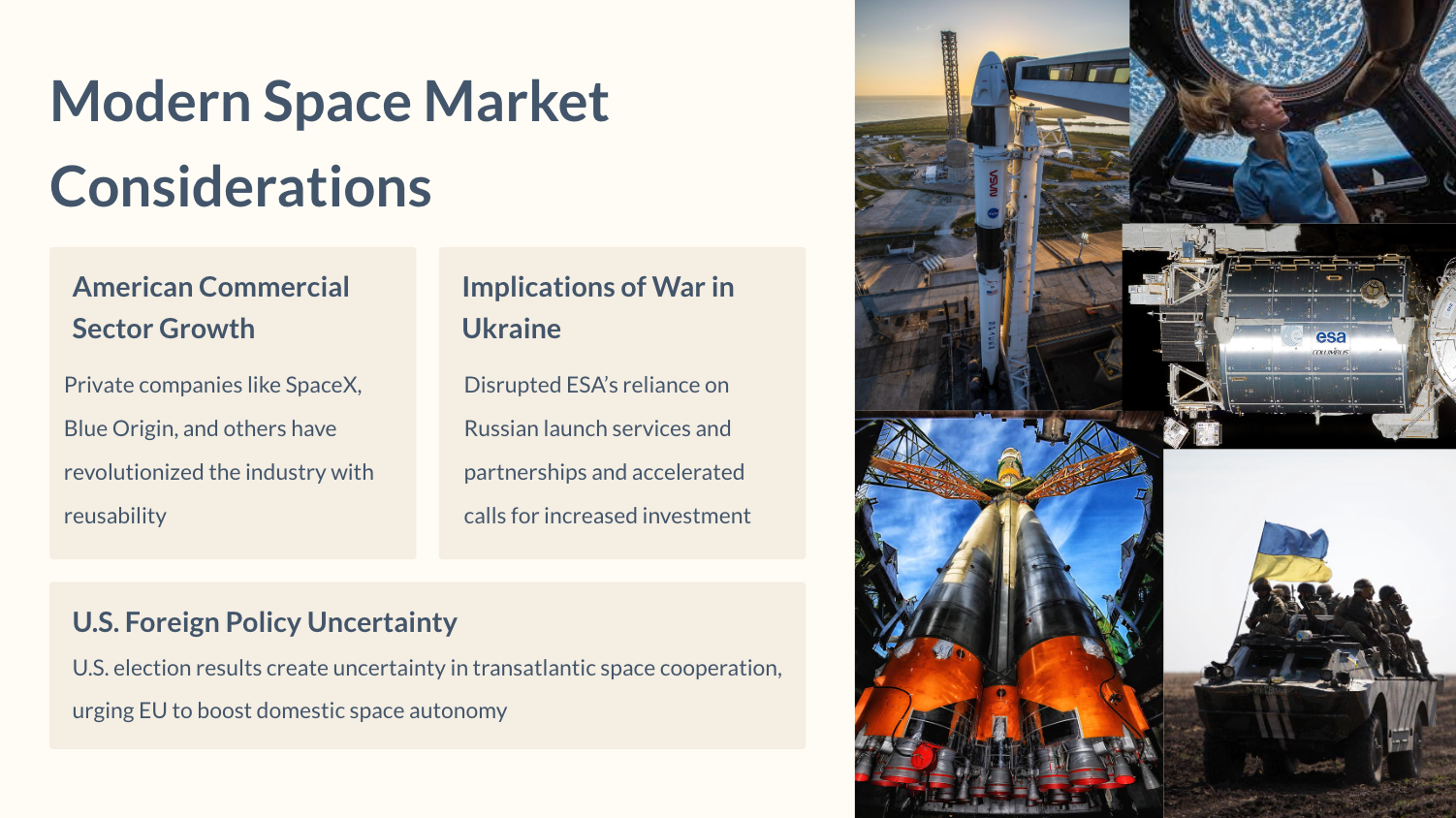 Modern Space Market Considerations

American Commercial Sector Growth

Private companies like SpaceX, Blue Origin, and others have revolutionized the industry with reusability

Implications of War in Ukraine

Disrupted ESA's reliance on Russian launch services and partnerships and accelerated calls for increased investment

U.S. Foreign Policy Uncertainty

U.S. election results create uncertainty in transatlantic space cooperation, urging EU to boost domestic space autonomy

NASA

esa

COLUMBUS